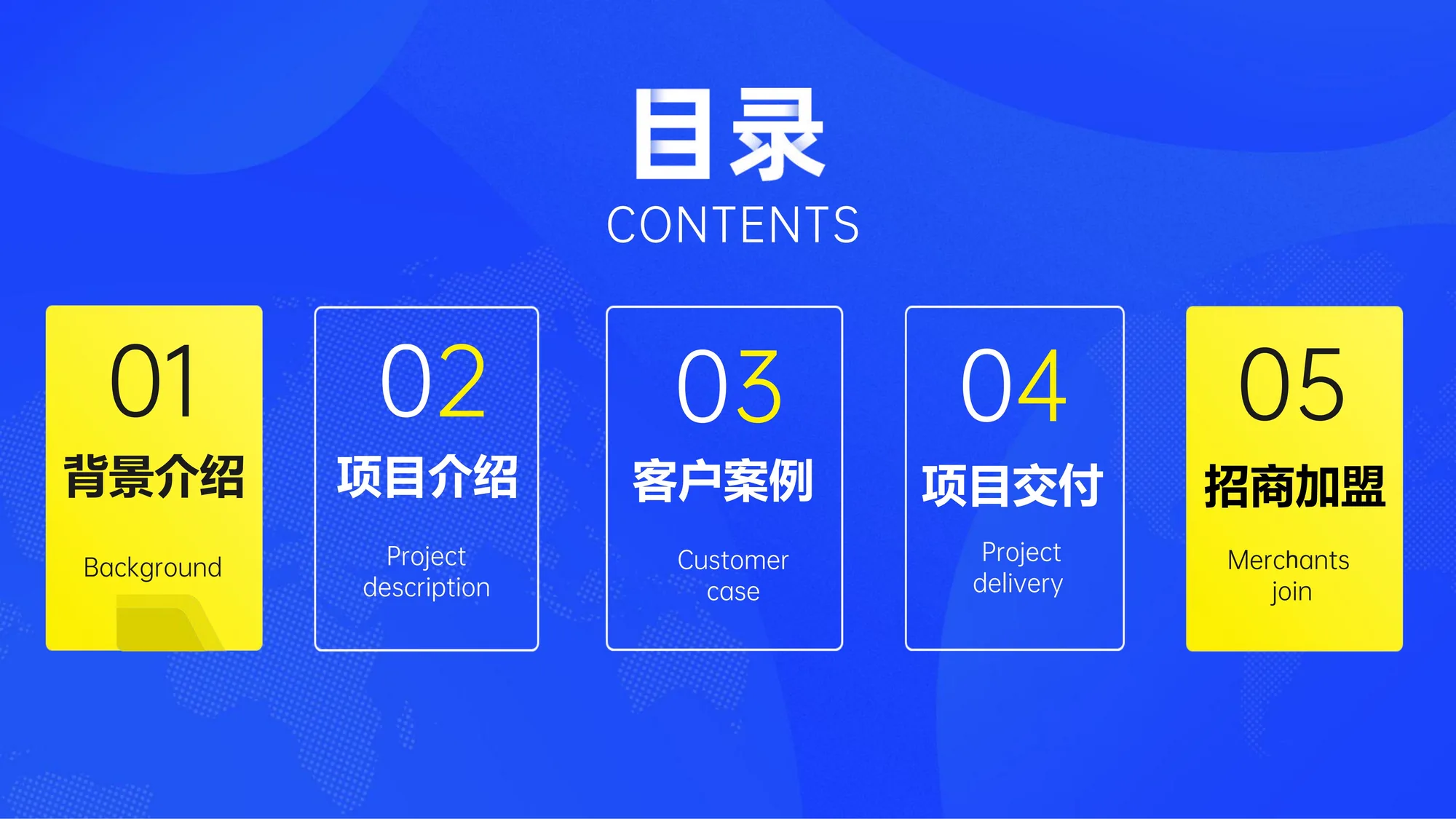 目录
CONTENTS

01
背景介绍
Background

02
项目介绍
Project description

03
客户案例
Customer case

04
项目交付
Project delivery

05
招商加盟
Merchants join